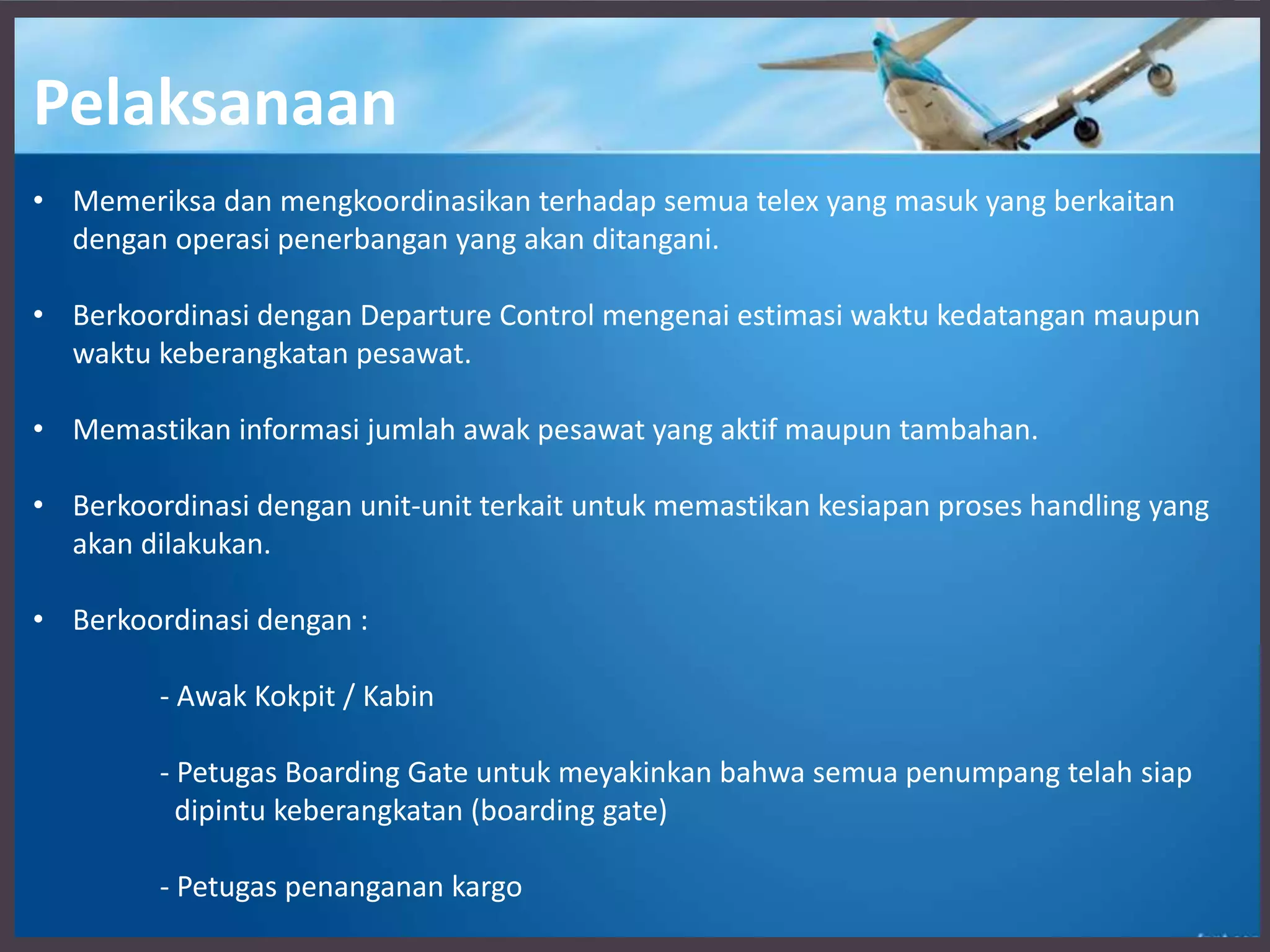 Pelaksanaan

• Memeriksa dan mengkoordinasikan terhadap semua telex yang masuk yang berkaitan dengan operasi penerbangan yang akan ditangani.

• Berkoordinasi dengan Departure Control mengenai estimasi waktu kedatangan maupun waktu keberangkatan pesawat.

• Memastikan informasi jumlah awak pesawat yang aktif maupun tambahan.

• Berkoordinasi dengan unit-unit terkait untuk memastikan kesiapan proses handling yang akan dilakukan.

• Berkoordinasi dengan :

- Awak Kokpit / Kabin

- Petugas Boarding Gate untuk meyakinkan bahwa semua penumpang telah siap dipintu keberangkatan (boarding gate)

- Petugas penanganan kargo